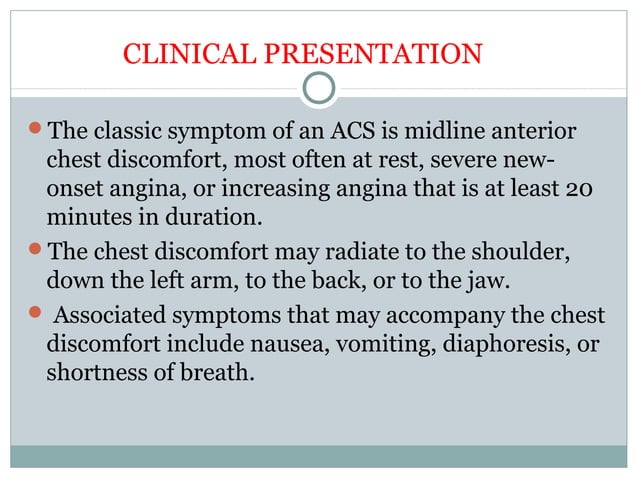 CLINICAL PRESENTATION

- The classic symptom of an ACS is midline anterior chest discomfort, most often at rest, severe new-onset angina, or increasing angina that is at least 20 minutes in duration.
- The chest discomfort may radiate to the shoulder, down the left arm, to the back, or to the jaw.
- Associated symptoms that may accompany the chest discomfort include nausea, vomiting, diaphoresis, or shortness of breath.